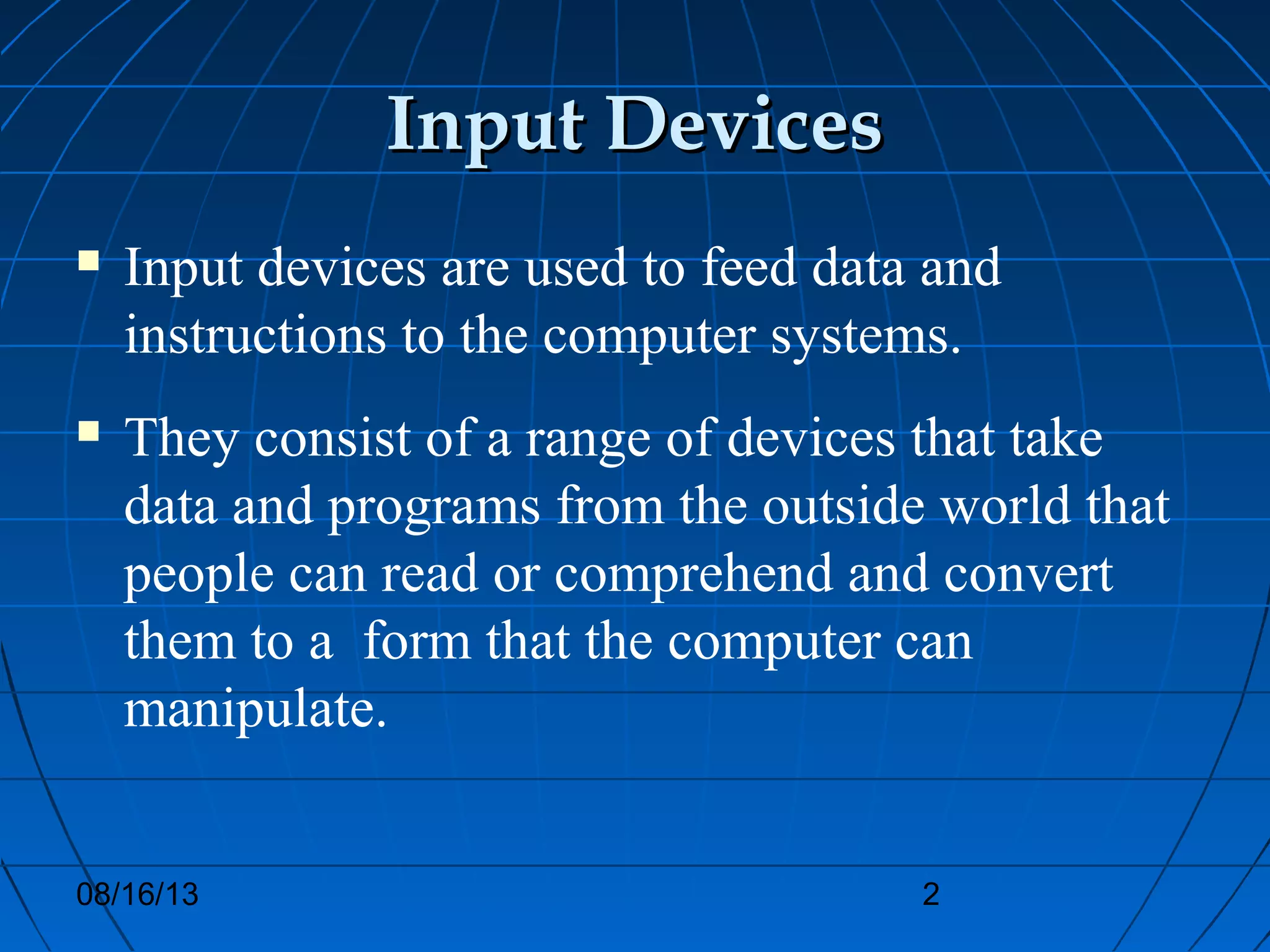 Input Devices

▪ Input devices are used to feed data and instructions to the computer systems.

▪ They consist of a range of devices that take data and programs from the outside world that people can read or comprehend and convert them to a  form that the computer can manipulate.

08/16/13

2